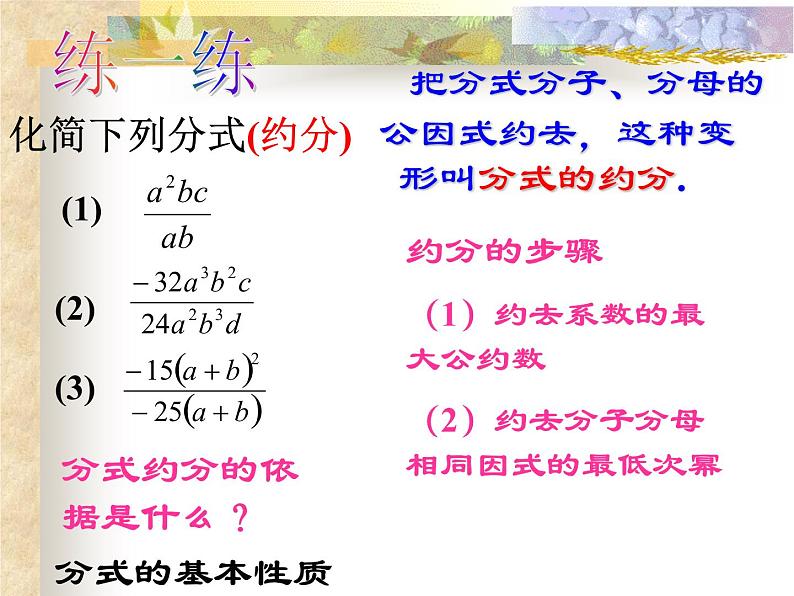 练一练

化简下列分式(约分)

(1) $\frac{a^2bc}{ab}$

(2) $\frac{-32a^3b^2c}{24a^2b^3d}$

(3) $\frac{-15(a+b)^2}{-25(a+b)}$

分式约分的依据是什么？

分式的基本性质

把分式分子、分母的公因式约去，这种变形叫分式的约分.

约分的步骤

（1）约去系数的最大公约数

（2）约去分子分母相同因式的最低次幂